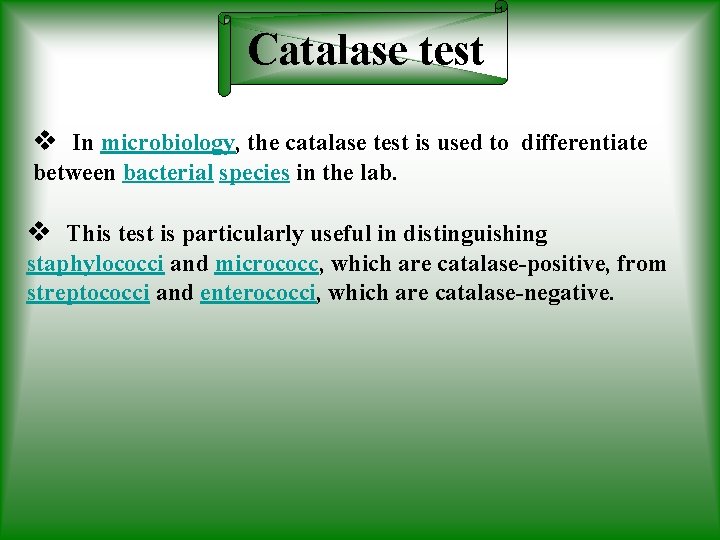 Catalase test

❖ In microbiology, the catalase test is used to differentiate between bacterial species in the lab.

❖ This test is particularly useful in distinguishing staphylococci and micrococc, which are catalase-positive, from streptococci and enterococci, which are catalase-negative.